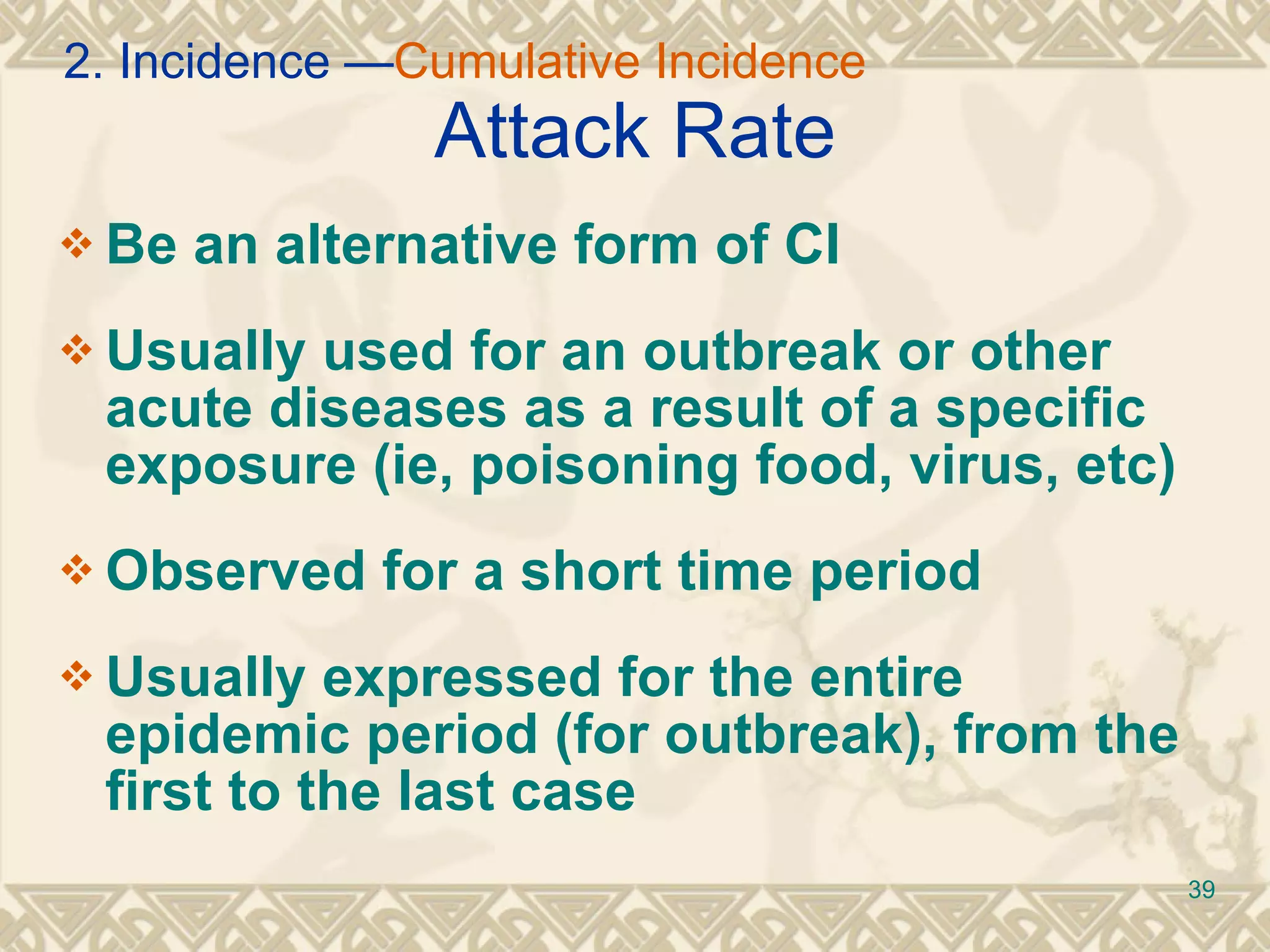 2. Incidence —Cumulative Incidence

Attack Rate

❖ Be an alternative form of CI

❖ Usually used for an outbreak or other acute diseases as a result of a specific exposure (ie, poisoning food, virus, etc)

❖ Observed for a short time period

❖ Usually expressed for the entire epidemic period (for outbreak), from the first to the last case

39